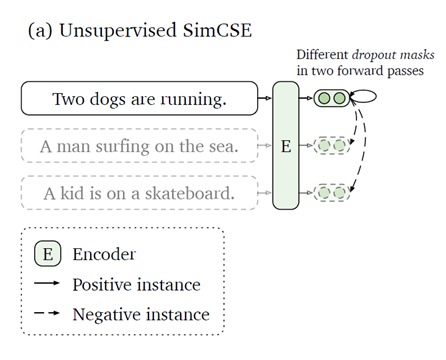 (a) Unsupervised SimCSE

Different dropout masks in two forward passes

Two dogs are running.

A man surfing on the sea.

A kid is on a skateboard.

E

E Encoder

Positive instance

Negative instance